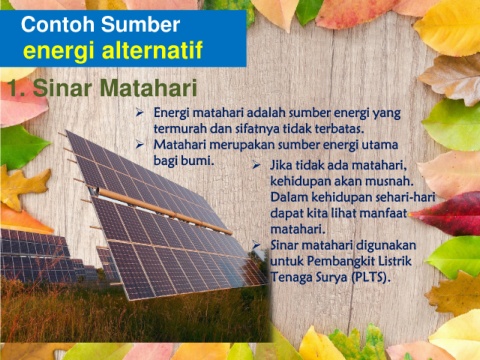 Contoh Sumber
energi alternatif

1. Sinar Matahari

➢ Energi matahari adalah sumber energi yang termurah dan sifatnya tidak terbatas.
➢ Matahari merupakan sumber energi utama bagi bumi.
➢ Jika tidak ada matahari, kehidupan akan musnah. Dalam kehidupan sehari-hari dapat kita lihat manfaat matahari.
➢ Sinar matahari digunakan untuk Pembangkit Listrik Tenaga Surya (PLTS).